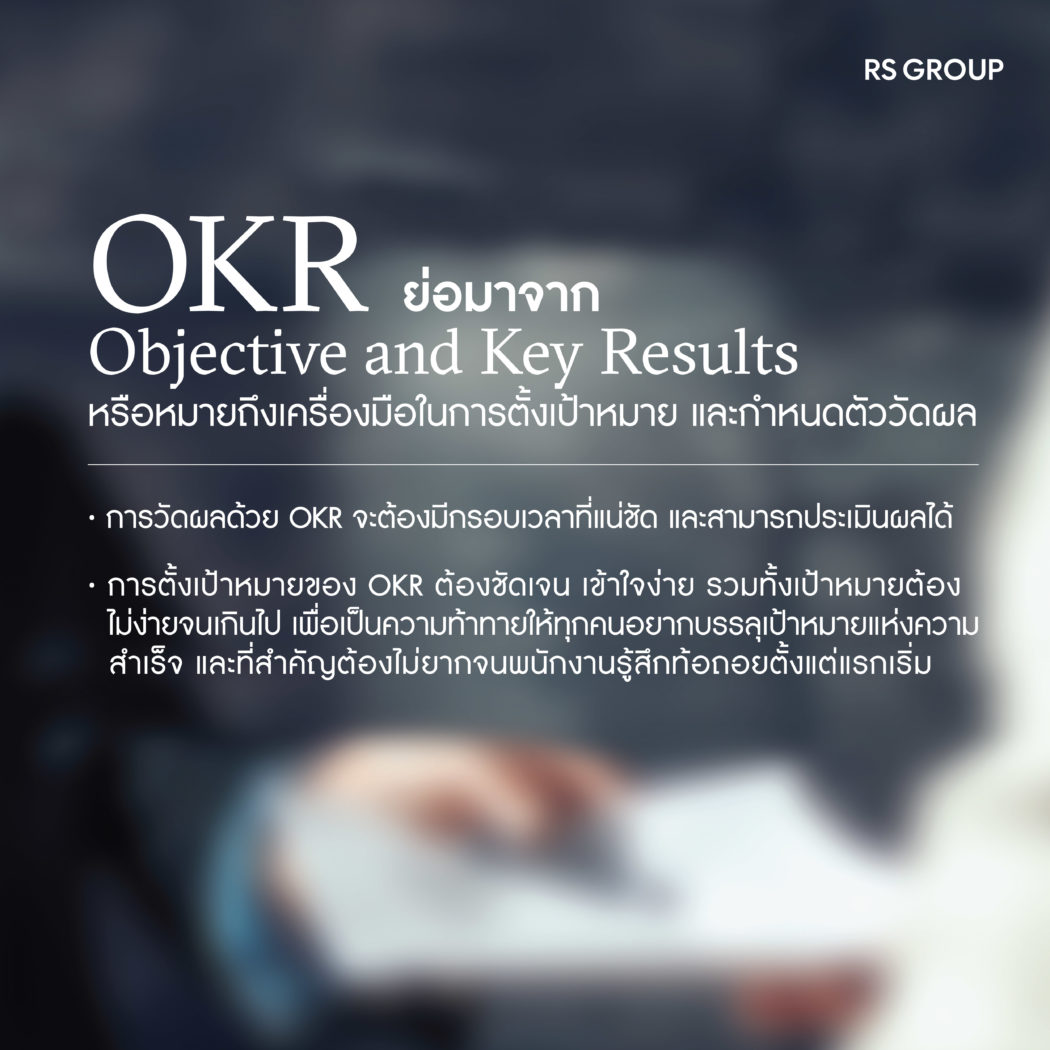 RS GROUP

OKR ย่อมาจาก
Objective and Key Results
หรือหมายถึงเครื่องมือในการตั้งเป้าหมาย และกำหนดตัววัดผล

• การวัดผลด้วย OKR จะต้องมีกรอบเวลาที่แน่ชัด และสามารถประเมินผลได้

• การตั้งเป้าหมายของ OKR ต้องชัดเจน เข้าใจง่าย รวมทั้งเป้าหมายต้องไม่ง่ายจนเกินไป เพื่อเป็นความท้าทายให้ทุกคนอยากบรรลุเป้าหมายแห่งความสำเร็จ และที่สำคัญต้องไม่ยากจนพนักงานรู้สึกท้อถอยตั้งแต่แรกเริ่ม